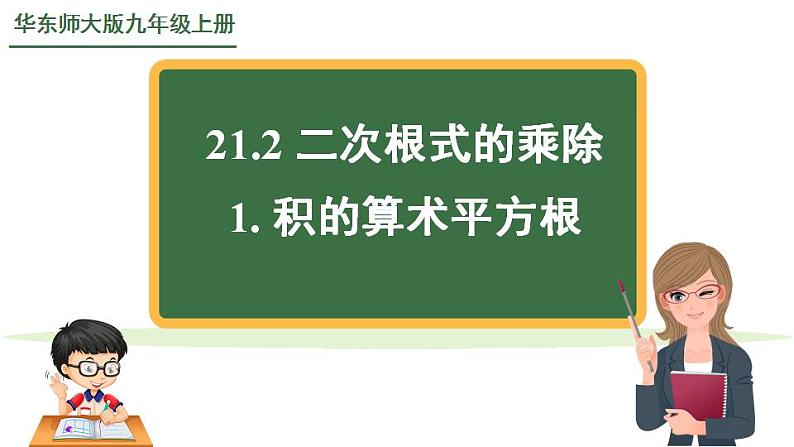 华东师大版九年级上册

21.2 二次根式的乘除

1. 积的算术平方根